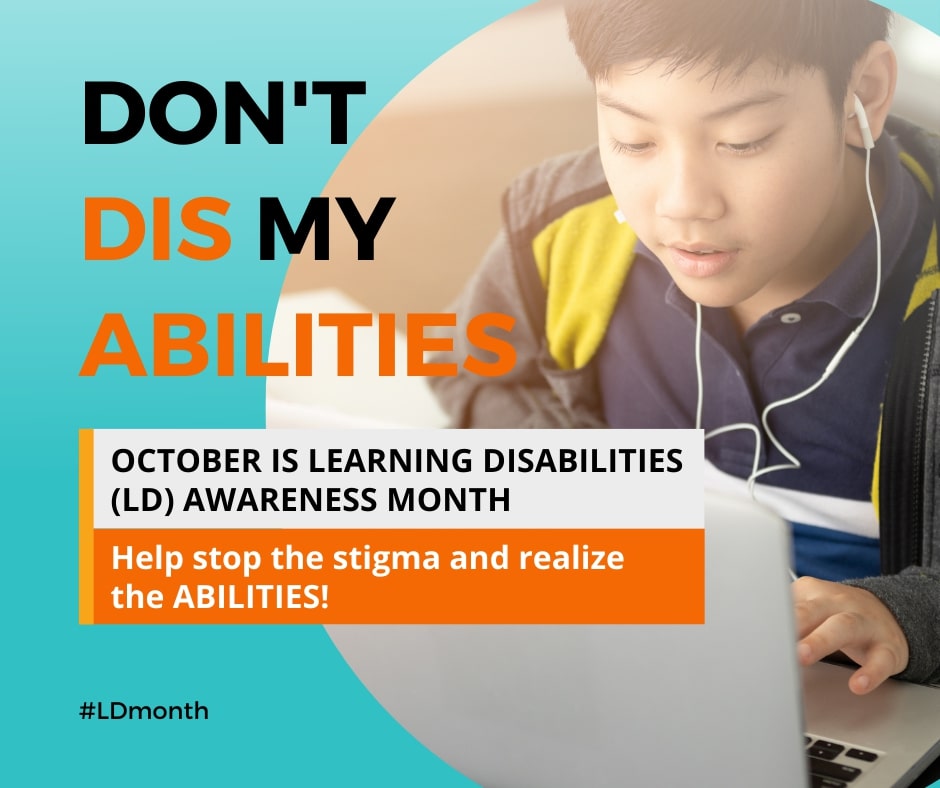 DON'T DIS MY ABILITIES

OCTOBER IS LEARNING DISABILITIES (LD) AWARENESS MONTH

Help stop the stigma and realize the ABILITIES!

#LDmonth